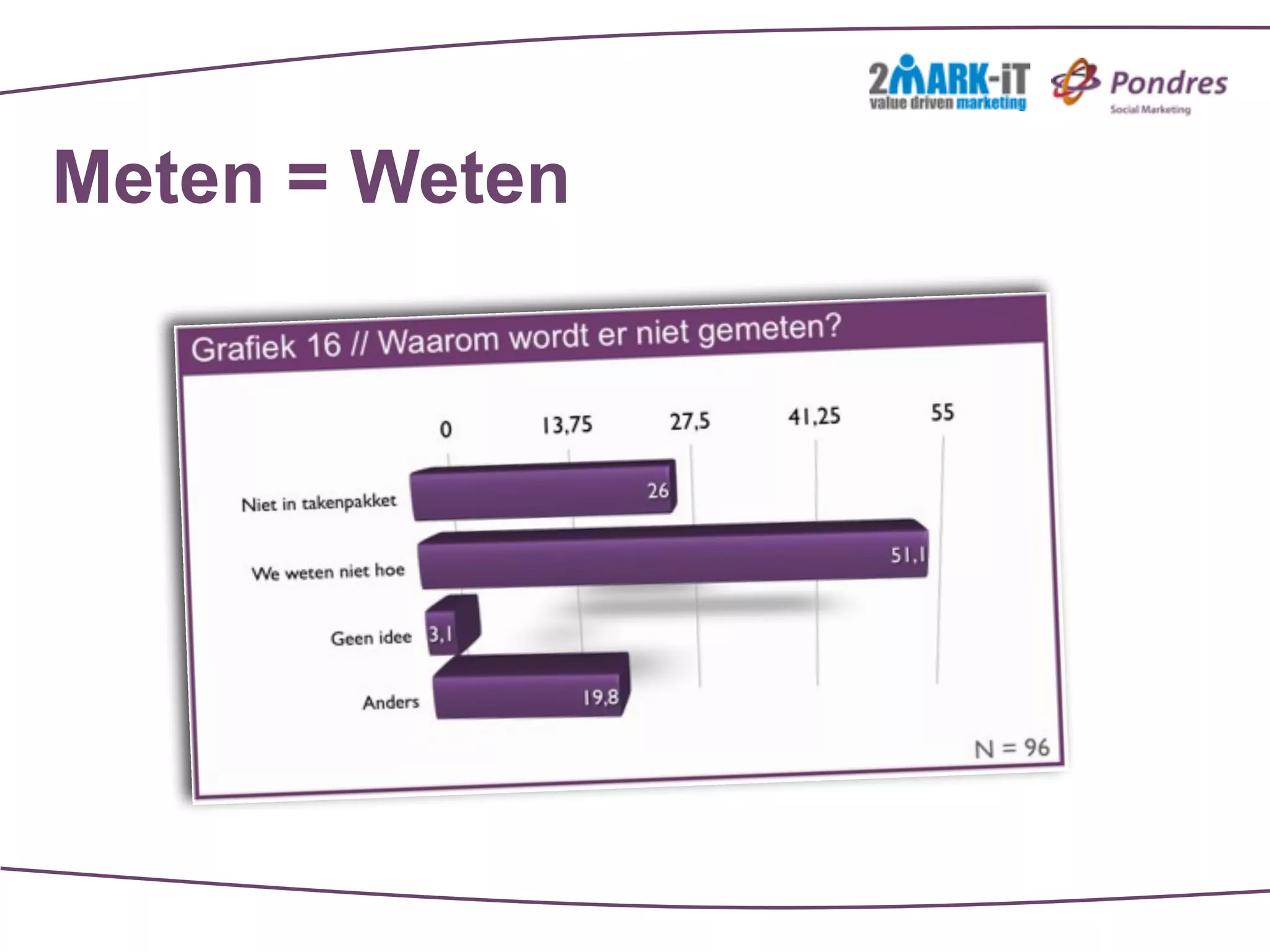 2MARK-iT
value driven marketing

Pondres
Social Marketing

Meten = Weten

Grafiek 16 // Waarom wordt er niet gemeten?

0 13,75 27,5 41,25 55

Niet in takenpakket 26

We weten niet hoe 51,1

Geen idee 3,1

Anders 19,8

N = 96